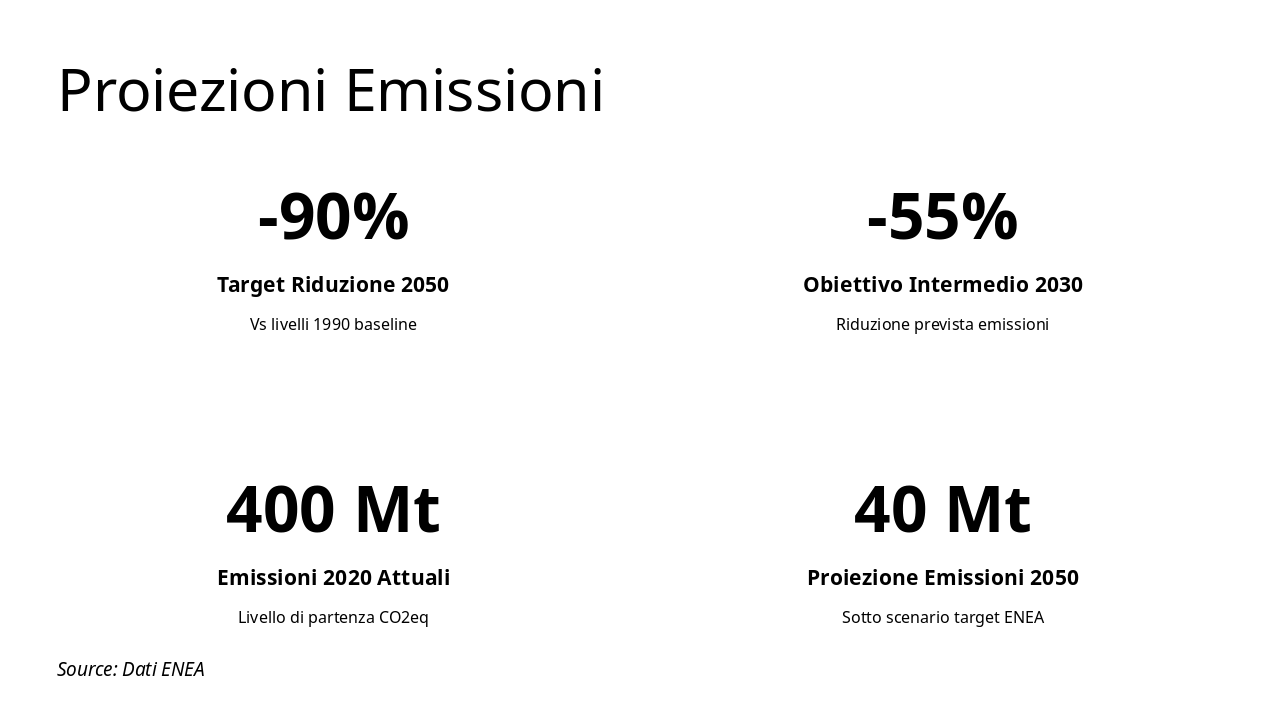 Proiezioni Emissioni

-90%

Target Riduzione 2050

Vs livelli 1990 baseline

-55%

Obiettivo Intermedio 2030

Riduzione prevista emissioni

400 Mt

Emissioni 2020 Attuali

Livello di partenza CO2eq

40 Mt

Proiezione Emissioni 2050

Sotto scenario target ENEA

Source: Dati ENEA